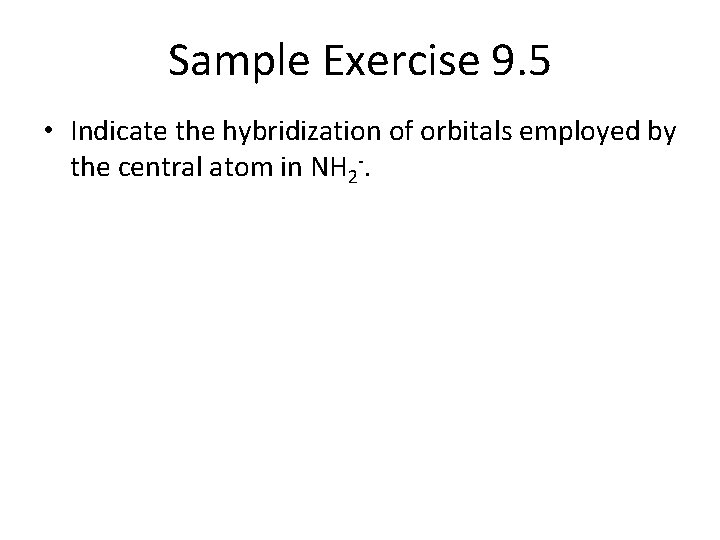 Sample Exercise 9.5

• Indicate the hybridization of orbitals employed by the central atom in $NH_2^-$.